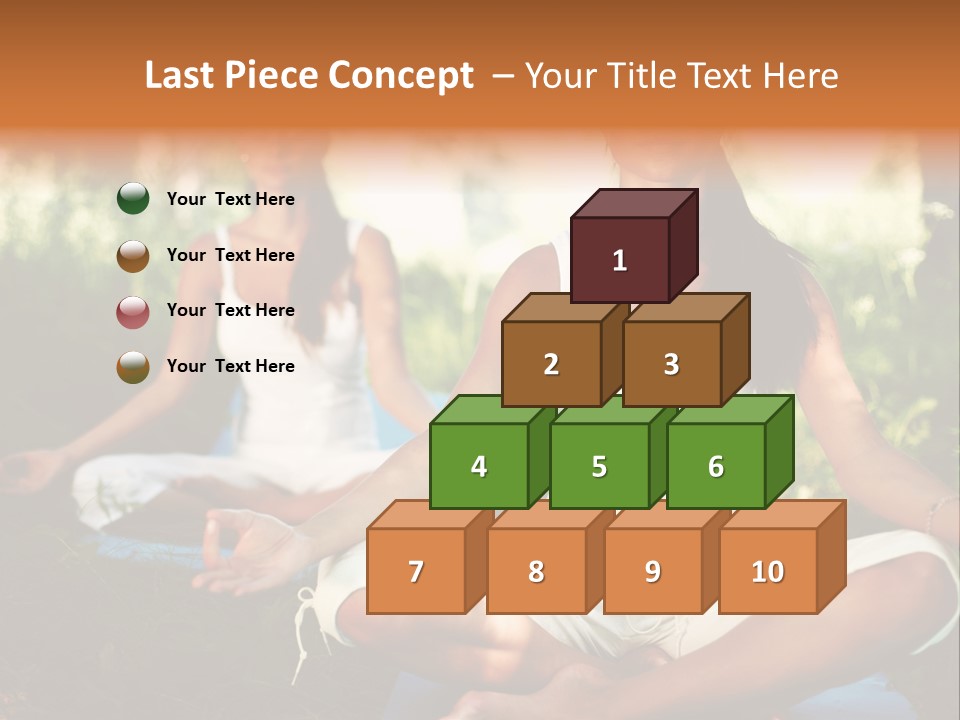 Last Piece Concept – Your Title Text Here

Your Text Here

Your Text Here

Your Text Here

Your Text Here

1

2 3

4 5 6

7 8 9 10